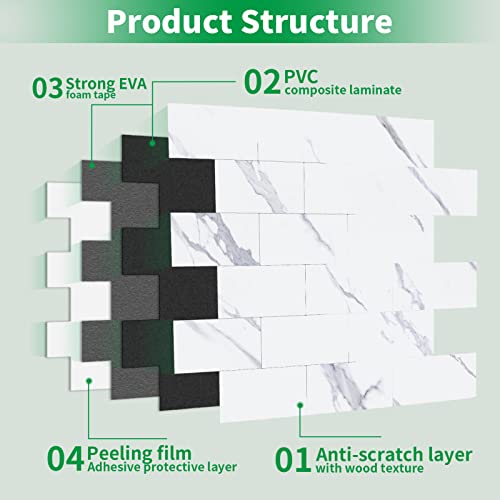 Product Structure

03 Strong EVA foam tape

02 PVC composite laminate

04 Peeling film Adhesive protective layer

01 Anti-scratch layer with wood texture